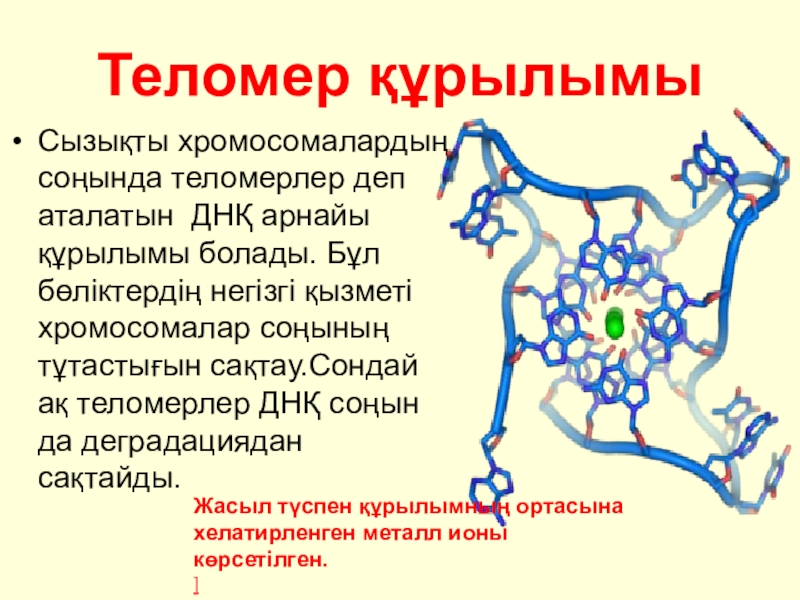 Теломер құрылымы

• Сызықты хромосомалардың соңында теломерлер деп аталатын ДНҚ арнайы құрылымы болады. Бұл бөліктердің негізгі қызметі хромосомалар соңының тұтастығын сақтау.Сондай ақ теломерлер ДНҚ соңын да деградациядан сақтайды.

Жасыл түспен құрылымның ортасына хелатирленген металл ионы көрсетілген.
]